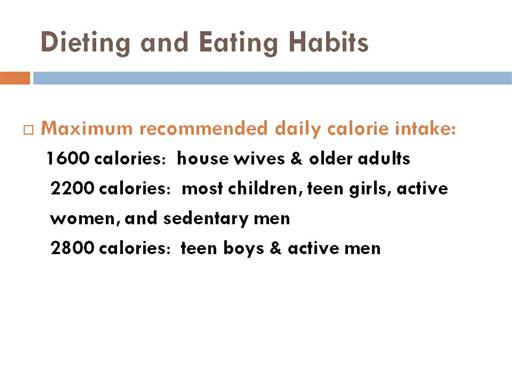 Dieting and Eating Habits

□ Maximum recommended daily calorie intake:

1600 calories: house wives & older adults

2200 calories: most children, teen girls, active women, and sedentary men

2800 calories: teen boys & active men